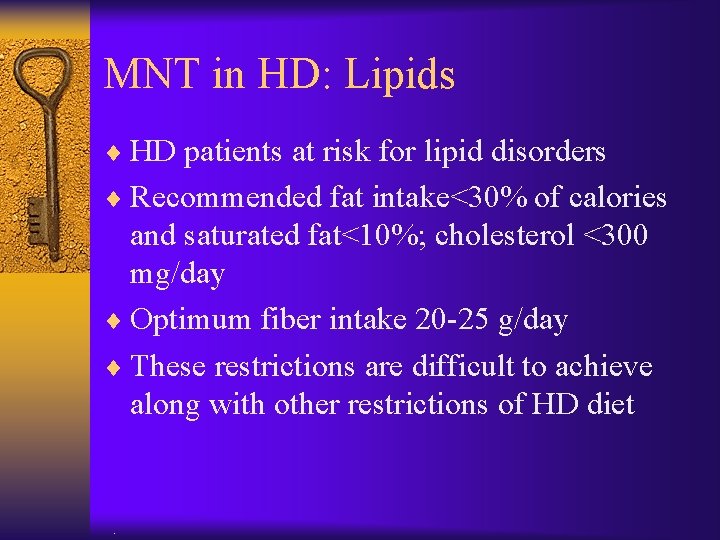 MNT in HD: Lipids

♦ HD patients at risk for lipid disorders

♦ Recommended fat intake<30% of calories and saturated fat<10%; cholesterol <300 mg/day

♦ Optimum fiber intake 20-25 g/day

♦ These restrictions are difficult to achieve along with other restrictions of HD diet